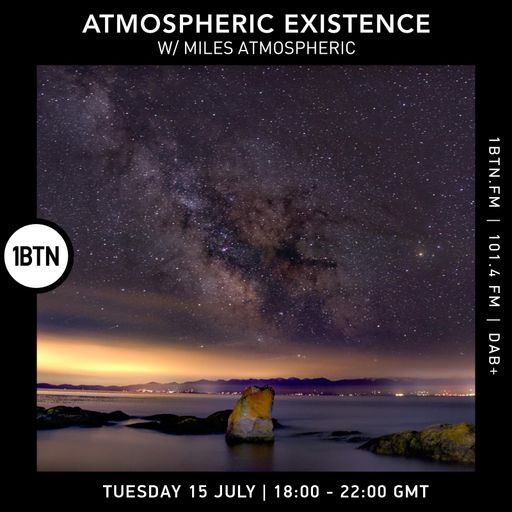 ATMOSPHERIC EXISTENCE
W/ MILES ATMOSPHERIC

1BTN

1BTN.FM | 101.4 FM | DAB+

TUESDAY 15 JULY | 18:00 - 22:00 GMT